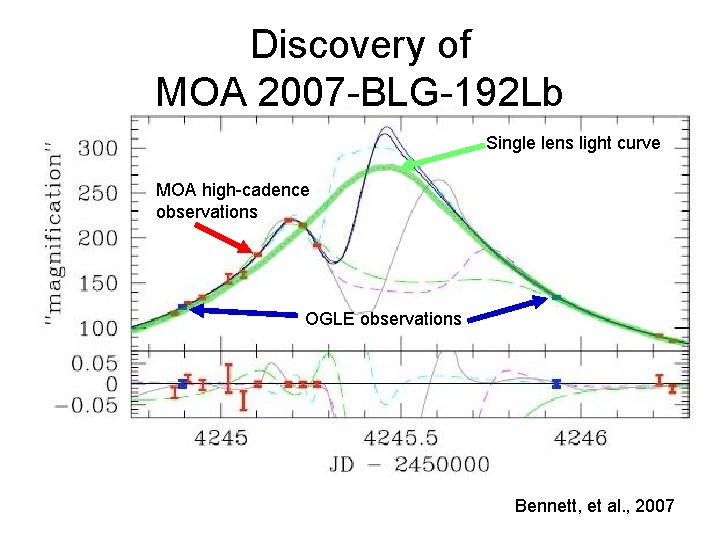 Discovery of
MOA 2007-BLG-192Lb

"magnification"

300
250
200
150
100

Single lens light curve

MOA high-cadence observations

OGLE observations

0.05
0
−0.05

4245
4245.5
4246

JD − 2450000

Bennett, et al., 2007